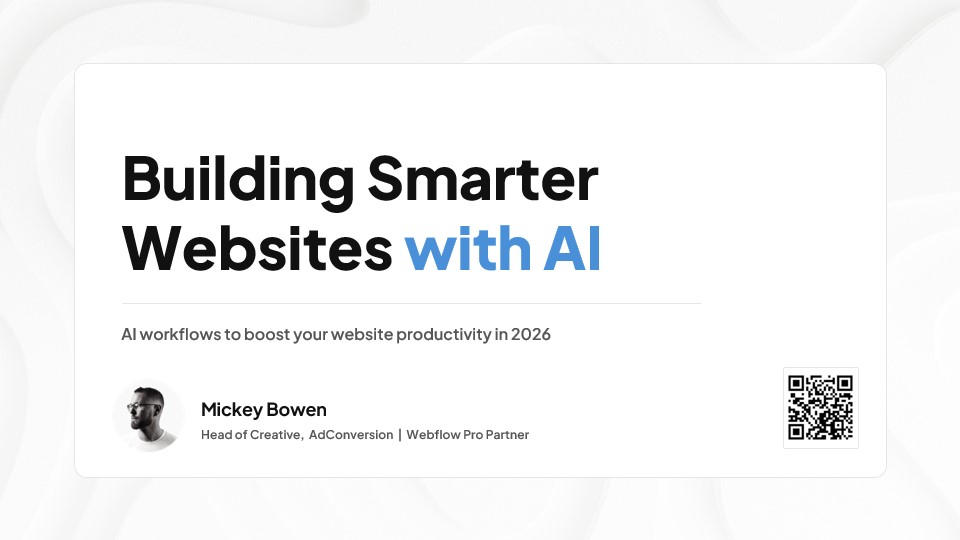 Building Smarter Websites with AI

AI workflows to boost your website productivity in 2026

Mickey Bowen

Head of Creative, AdConversion | Webflow Pro Partner